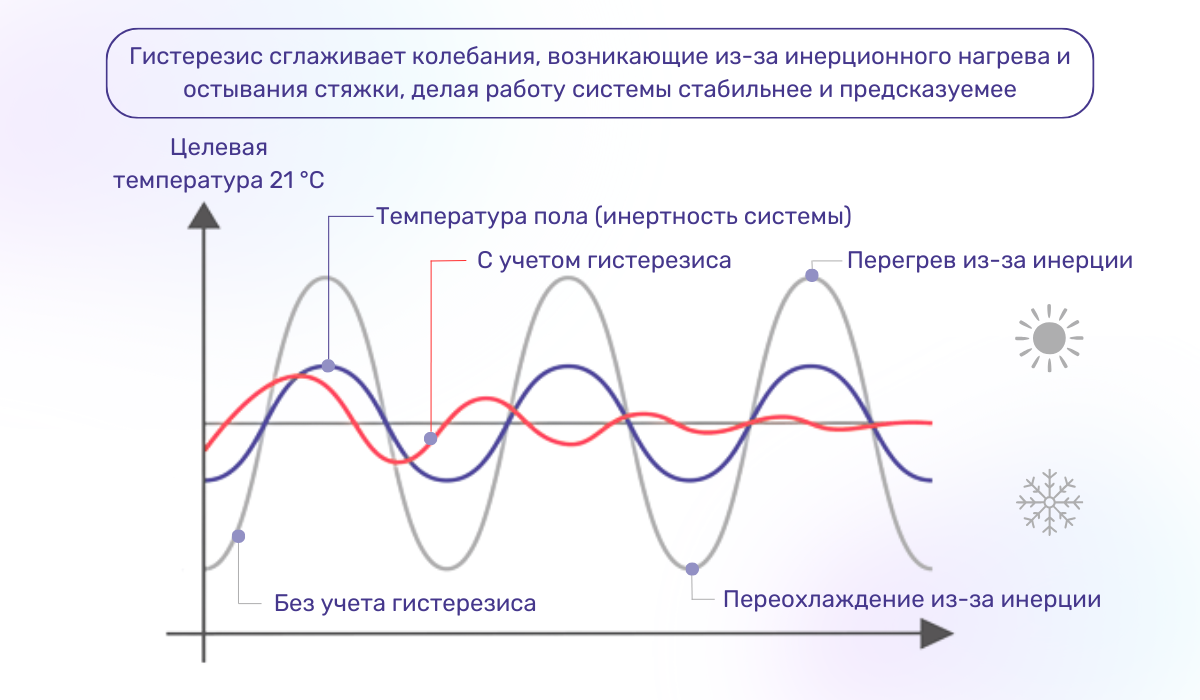 Гистерезис сглаживает колебания, возникающие из-за инерционного нагрева и остывания стяжки, делая работу системы стабильнее и предсказуемее

Целевая температура 21 °C

Температура пола (инертность системы)

С учетом гистерезиса

Перегрев из-за инерции

Без учета гистерезиса

Переохлаждение из-за инерции